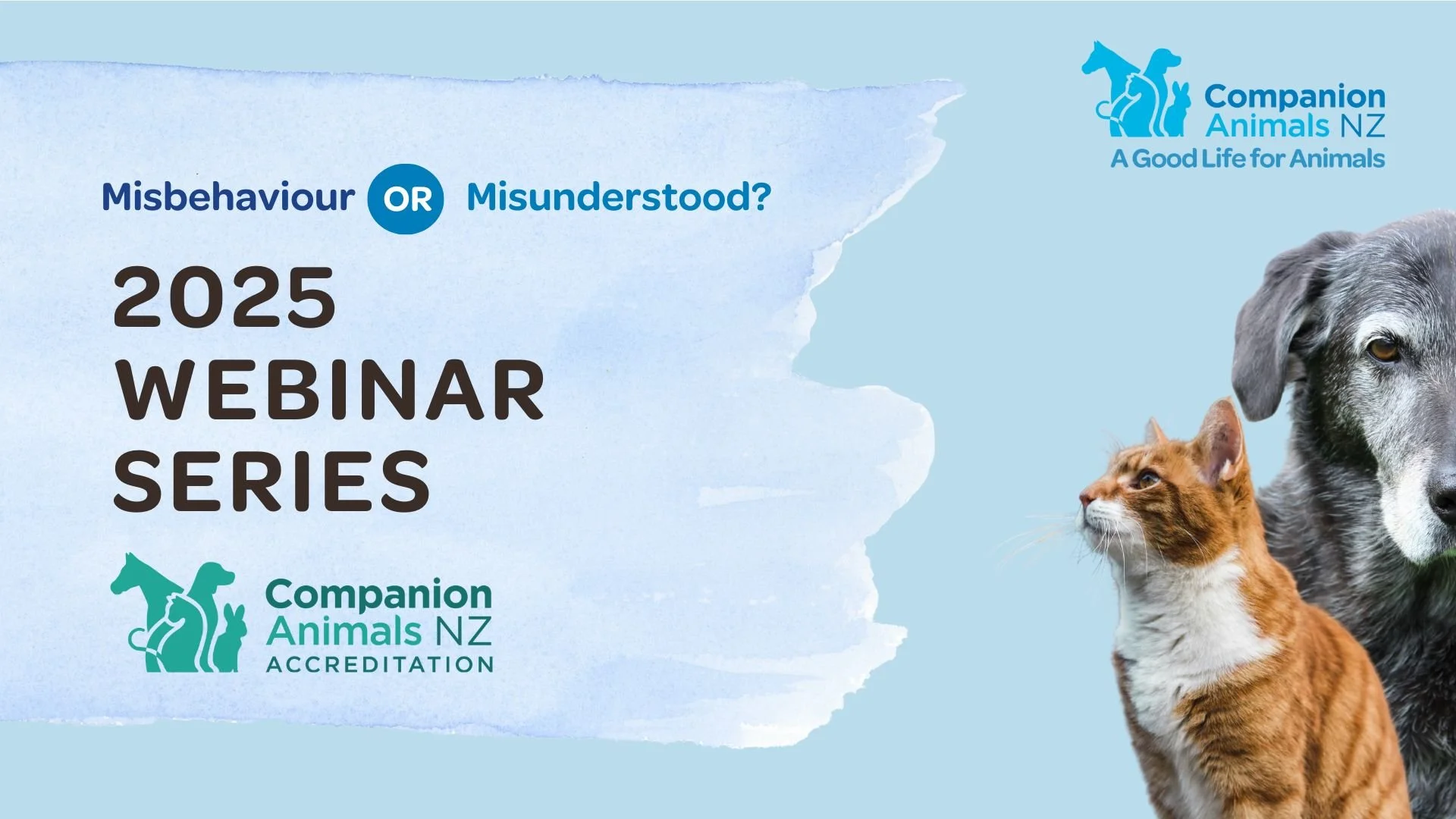 Companion Animals NZ
A Good Life for Animals

Misbehaviour OR Misunderstood?

2025 WEBINAR SERIES

Companion Animals NZ
ACCREDITATION